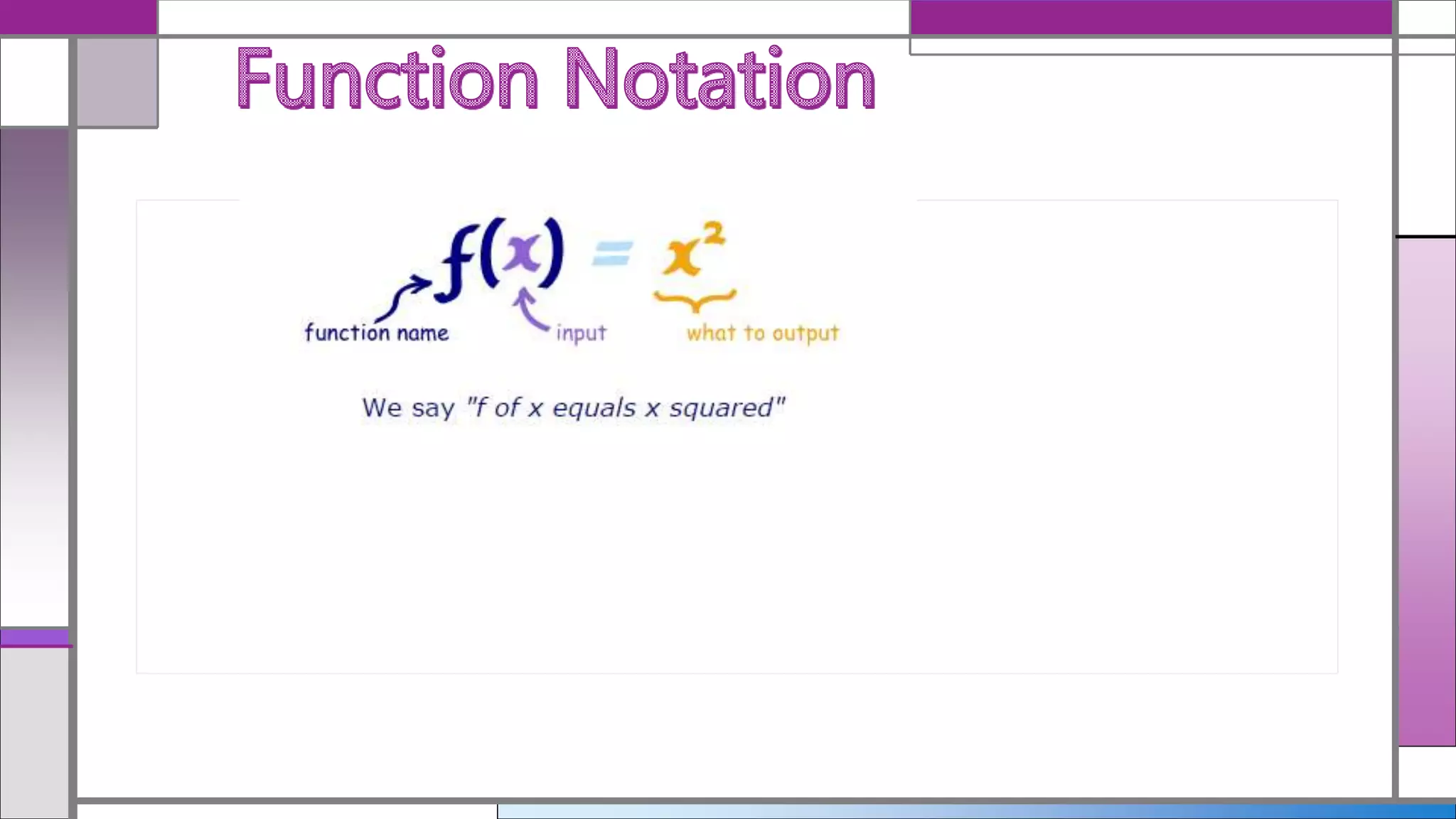 Function Notation

$f(x) = x^2$

function name

input

what to output

We say "f of x equals x squared"